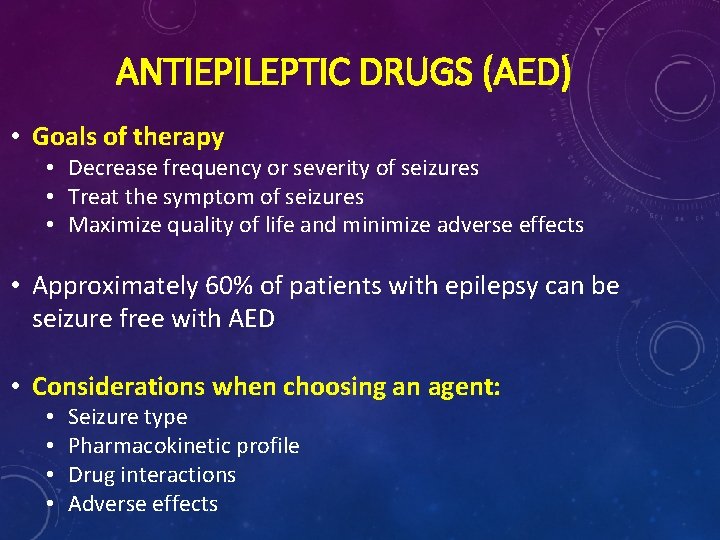 ANTIEPILEPTIC DRUGS (AED)

• Goals of therapy
  • Decrease frequency or severity of seizures
  • Treat the symptom of seizures
  • Maximize quality of life and minimize adverse effects

• Approximately 60% of patients with epilepsy can be seizure free with AED

• Considerations when choosing an agent:
  • Seizure type
  • Pharmacokinetic profile
  • Drug interactions
  • Adverse effects